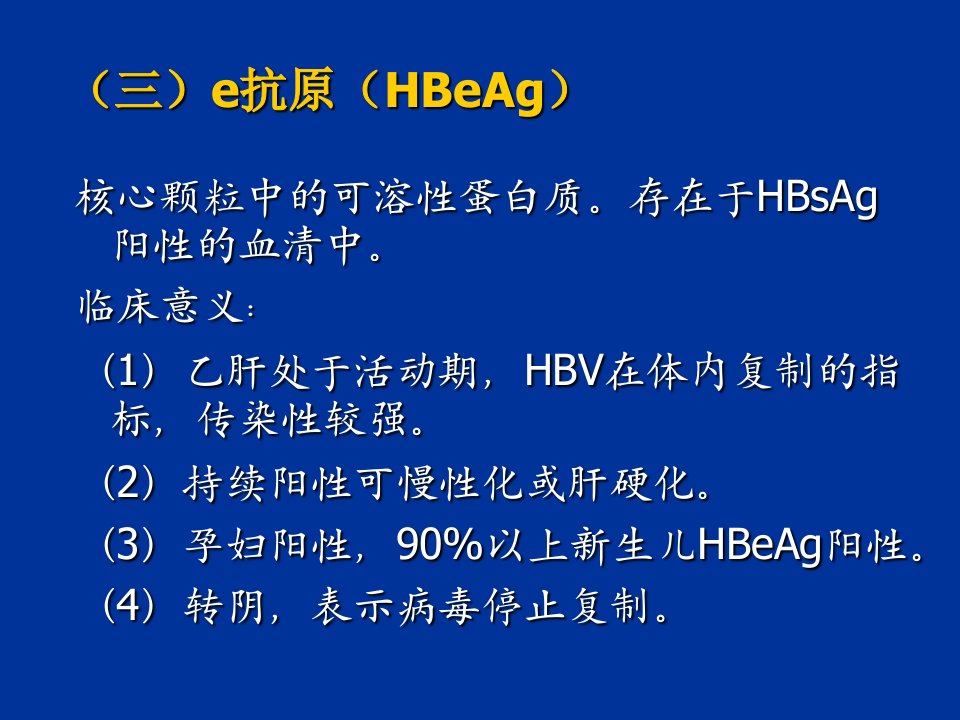 （三）e抗原（HBeAg）

核心颗粒中的可溶性蛋白质。存在于HBsAg阳性的血清中。

临床意义：

(1) 乙肝处于活动期，HBV在体内复制的指标，传染性较强。

(2) 持续阳性可慢性化或肝硬化。

(3) 孕妇阳性，90%以上新生儿HBeAg阳性。

(4) 转阴，表示病毒停止复制。